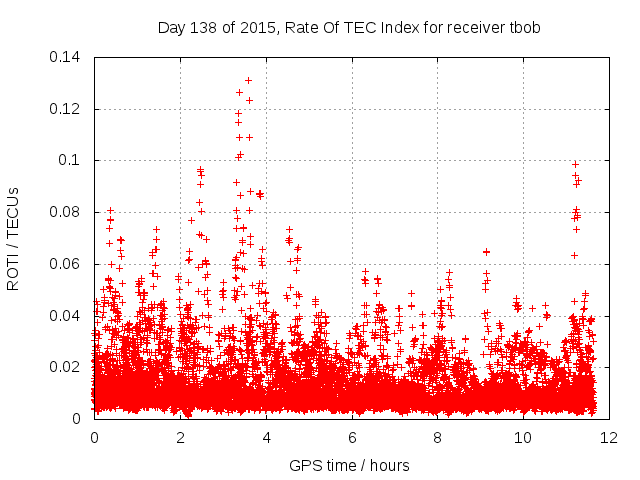 Day 138 of 2015, Rate Of TEC Index for receiver tbob

ROTI / TECUs

0.14
0.12
0.1
0.08
0.06
0.04
0.02
0

0
2
4
6
8
10
12

GPS time / hours